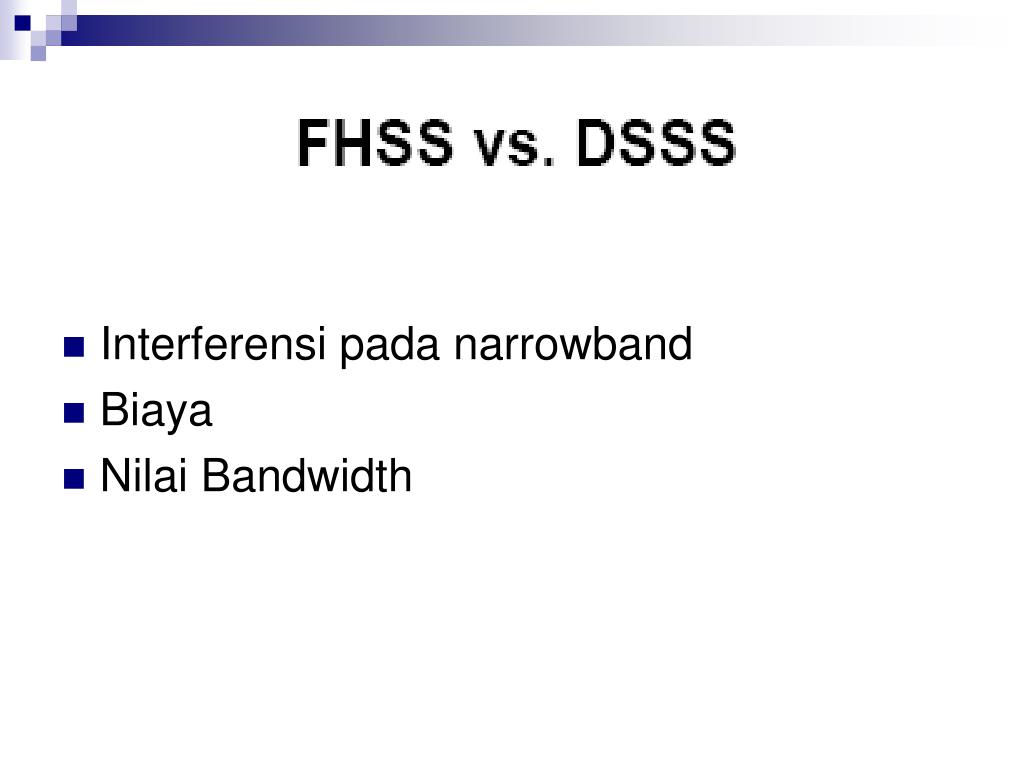 FHSS vs. DSSS

- Interferensi pada narrowband
- Biaya
- Nilai Bandwidth